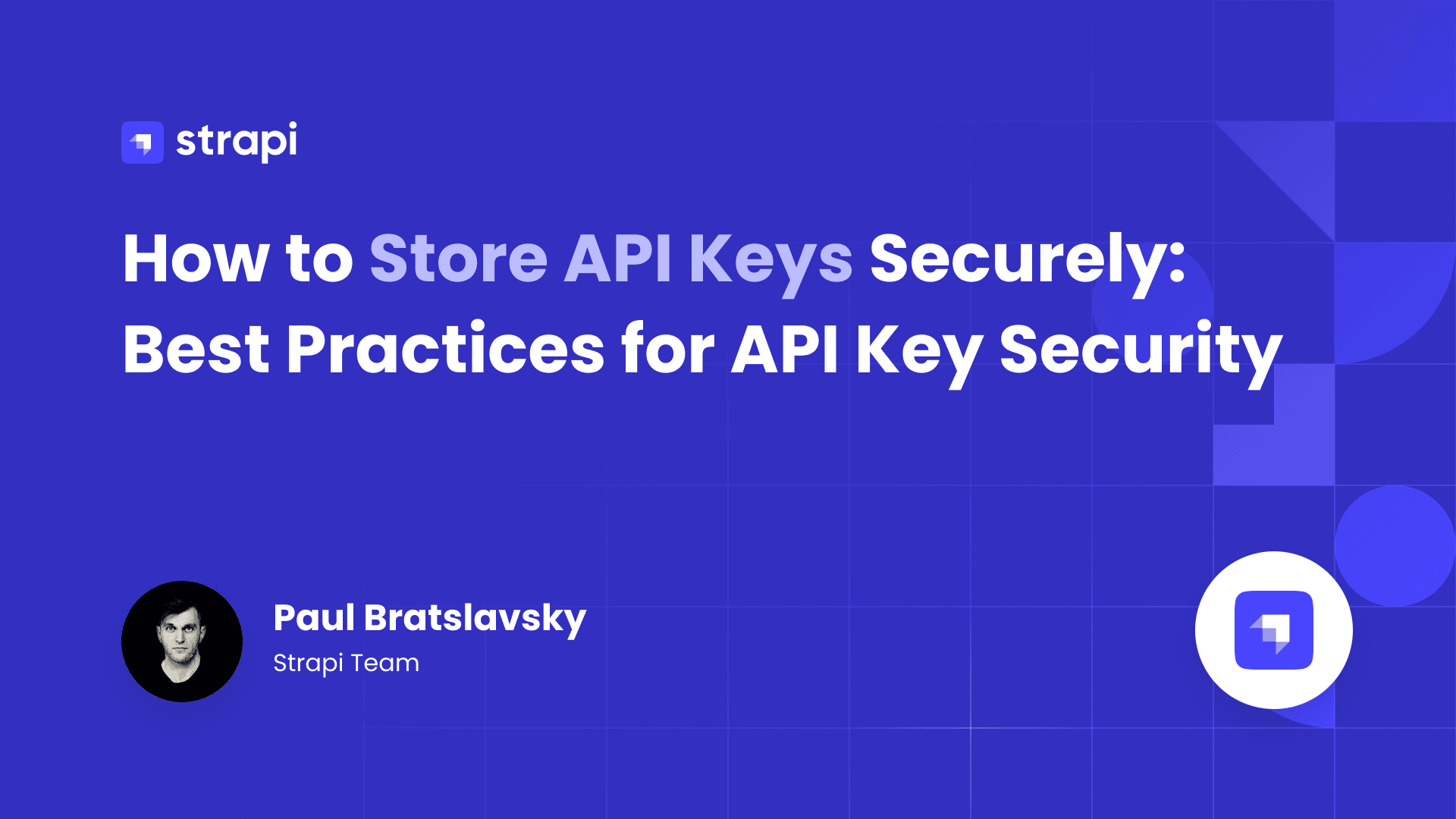 strapi

How to Store API Keys Securely: Best Practices for API Key Security

Paul Bratslavsky
Strapi Team